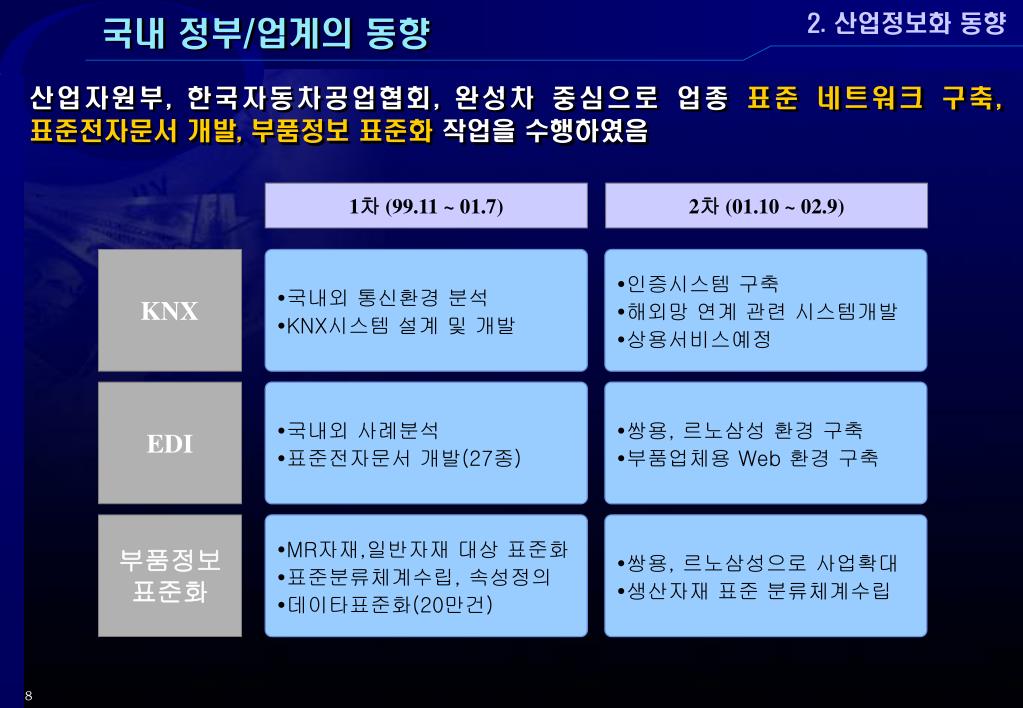 국내 정부/업계의 동향

2. 산업정보화 동향

산업자원부, 한국자동차공업협회, 완성차 중심으로 업종 표준 네트워크 구축, 표준전자문서 개발, 부품정보 표준화 작업을 수행하였음

| | 1차 (99.11 ~ 01.7) | 2차 (01.10 ~ 02.9) |
|---|---|---|
| KNX | •국내외 통신환경 분석 •KNX시스템 설계 및 개발 | •인증시스템 구축 •해외망 연계 관련 시스템개발 •상용서비스예정 |
| EDI | •국내외 사례분석 •표준전자문서 개발(27종) | •쌍용, 르노삼성 환경 구축 •부품업체용 Web 환경 구축 |
| 부품정보 표준화 | •MR자재,일반자재 대상 표준화 •표준분류체계수립, 속성정의 •데이타표준화(20만건) | •쌍용, 르노삼성으로 사업확대 •생산자재 표준 분류체계수립 |

8